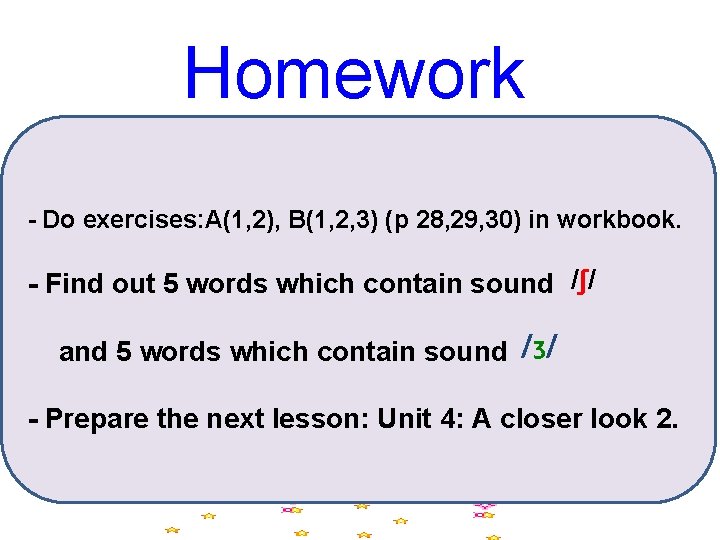 Homework

- Do exercises:A(1,2), B(1,2,3) (p 28,29,30) in workbook.

- Find out 5 words which contain sound /ʃ/

and 5 words which contain sound /ʒ/

- Prepare the next lesson: Unit 4: A closer look 2.